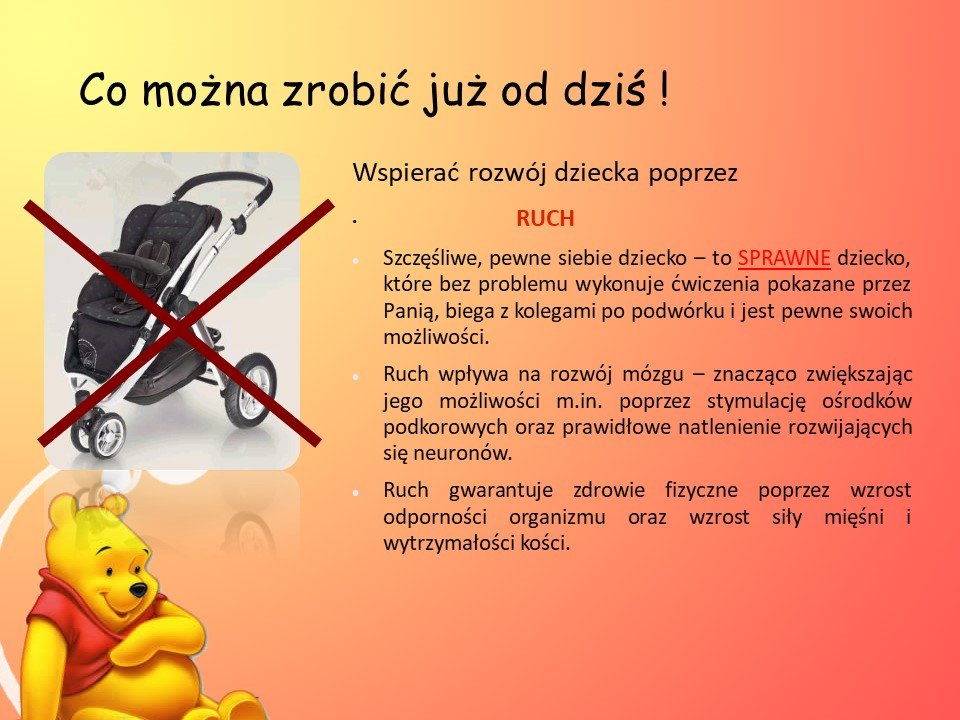 Co można zrobić już od dziś !

Wspierać rozwój dziecka poprzez

• RUCH

• Szczęśliwe, pewne siebie dziecko – to SPRAWNE dziecko, które bez problemu wykonuje ćwiczenia pokazane przez Panią, biega z kolegami po podwórku i jest pewne swoich możliwości.

• Ruch wpływa na rozwój mózgu – znacząco zwiększając jego możliwości m.in. poprzez stymulację ośrodków podkorowych oraz prawidłowe natlenienie rozwijających się neuronów.

• Ruch gwarantuje zdrowie fizyczne poprzez wzrost odporności organizmu oraz wzrost siły mięśni i wytrzymałości kości.